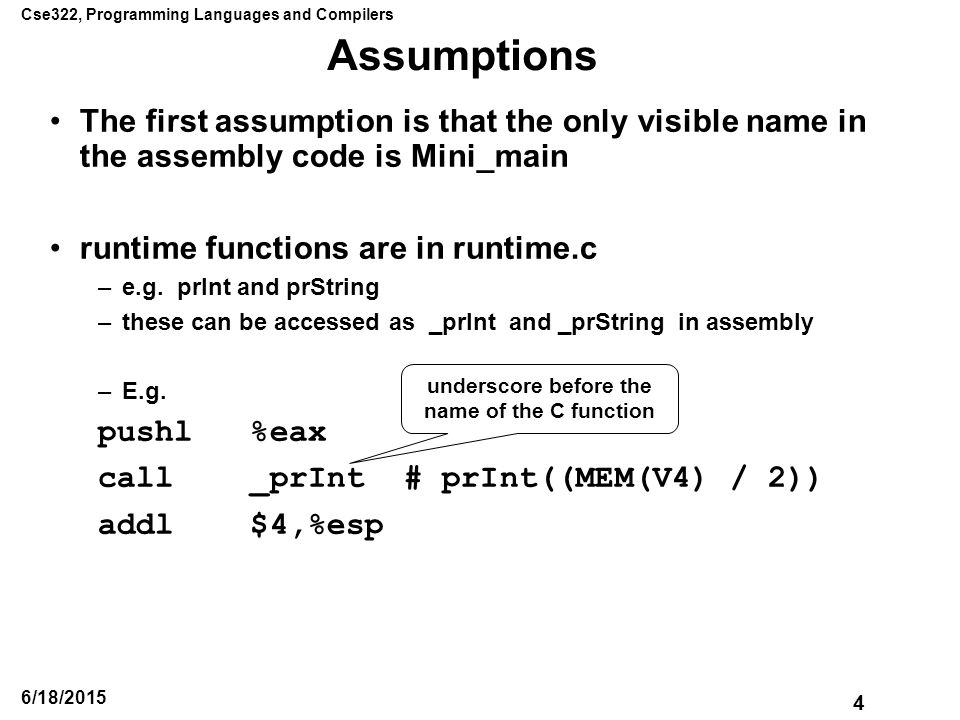 Cse322, Programming Languages and Compilers

Assumptions

• The first assumption is that the only visible name in the assembly code is Mini_main

• runtime functions are in runtime.c
– e.g. prInt and prString
– these can be accessed as _prInt and _prString in assembly

– E.g.

underscore before the name of the C function

pushl %eax
call _prInt # prInt((MEM(V4) / 2))
addl $4,%esp

6/18/2015

4